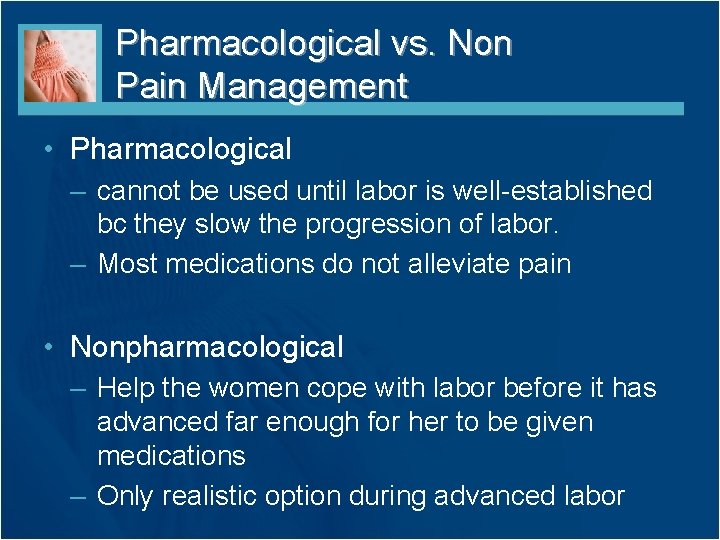 Pharmacological vs. Non Pain Management

• Pharmacological
– cannot be used until labor is well-established bc they slow the progression of labor.
– Most medications do not alleviate pain

• Nonpharmacological
– Help the women cope with labor before it has advanced far enough for her to be given medications
– Only realistic option during advanced labor